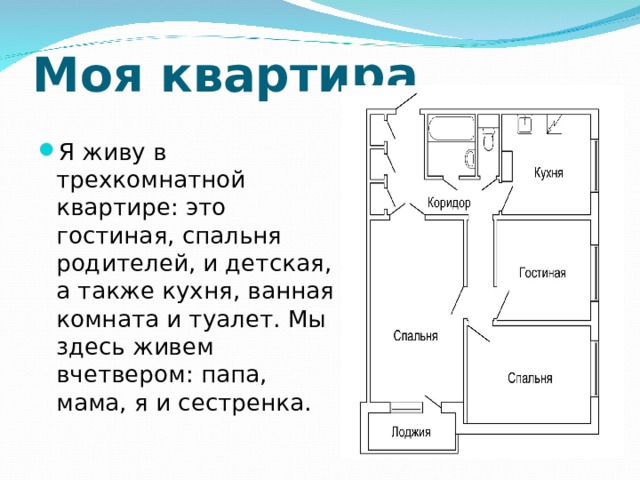 Моя квартира

Я живу в трехкомнатной квартире: это гостиная, спальня родителей, и детская, а также кухня, ванная комната и туалет. Мы здесь живем вчетвером: папа, мама, я и сестренка.

Кухня
Коридор
Гостиная
Спальня
Спальня
Лоджия